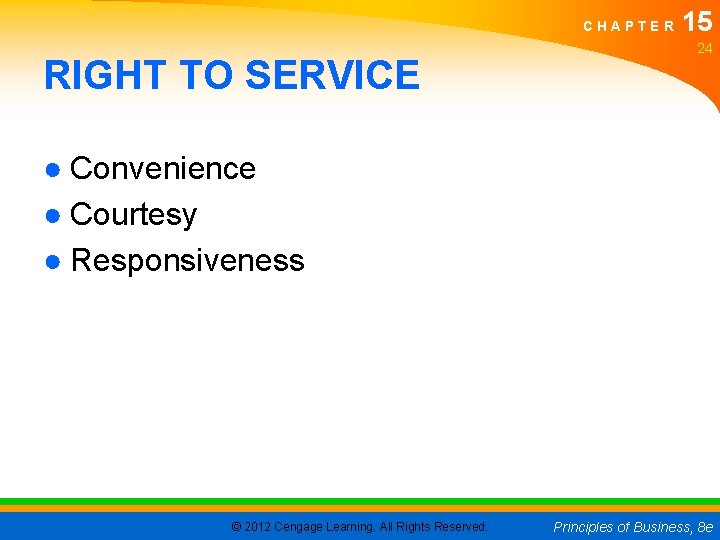 CHAPTER 15
24

RIGHT TO SERVICE

● Convenience
● Courtesy
● Responsiveness

© 2012 Cengage Learning. All Rights Reserved.

Principles of Business, 8e